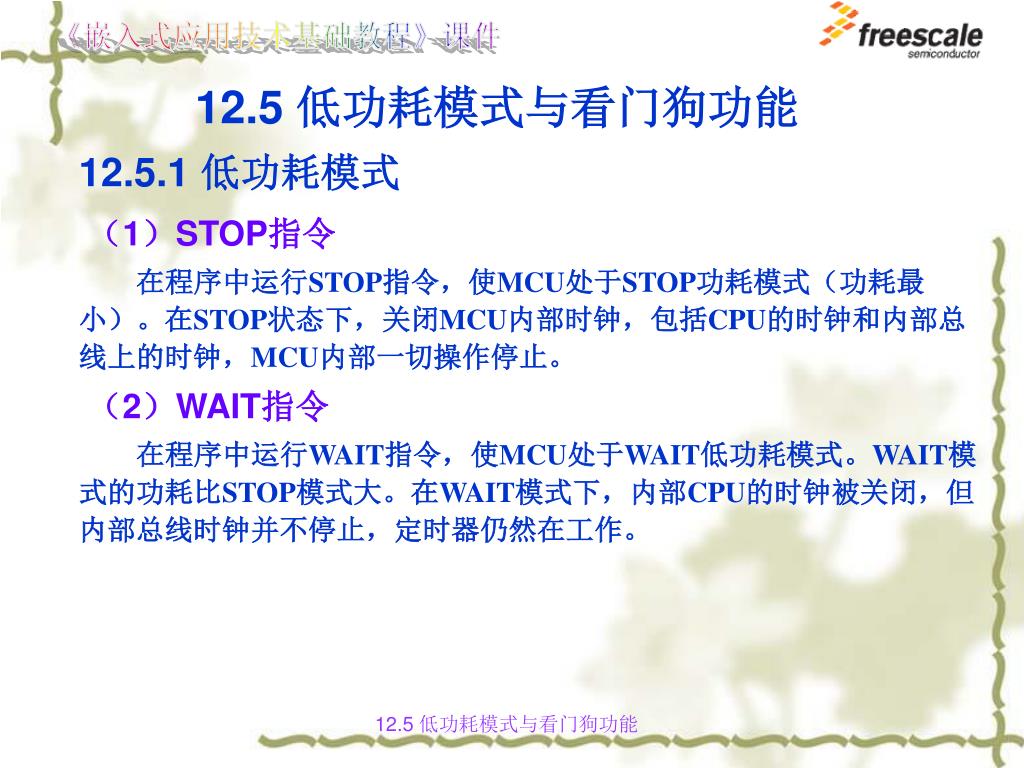 《嵌入式应用技术基础教程》课件

freescale semiconductor

12.5 低功耗模式与看门狗功能

12.5.1 低功耗模式

（1）STOP指令

在程序中运行STOP指令，使MCU处于STOP功耗模式（功耗最小）。在STOP状态下，关闭MCU内部时钟，包括CPU的时钟和内部总线上的时钟，MCU内部一切操作停止。

（2）WAIT指令

在程序中运行WAIT指令，使MCU处于WAIT低功耗模式。WAIT模式的功耗比STOP模式大。在WAIT模式下，内部CPU的时钟被关闭，但内部总线时钟并不停止，定时器仍然在工作。

12.5 低功耗模式与看门狗功能